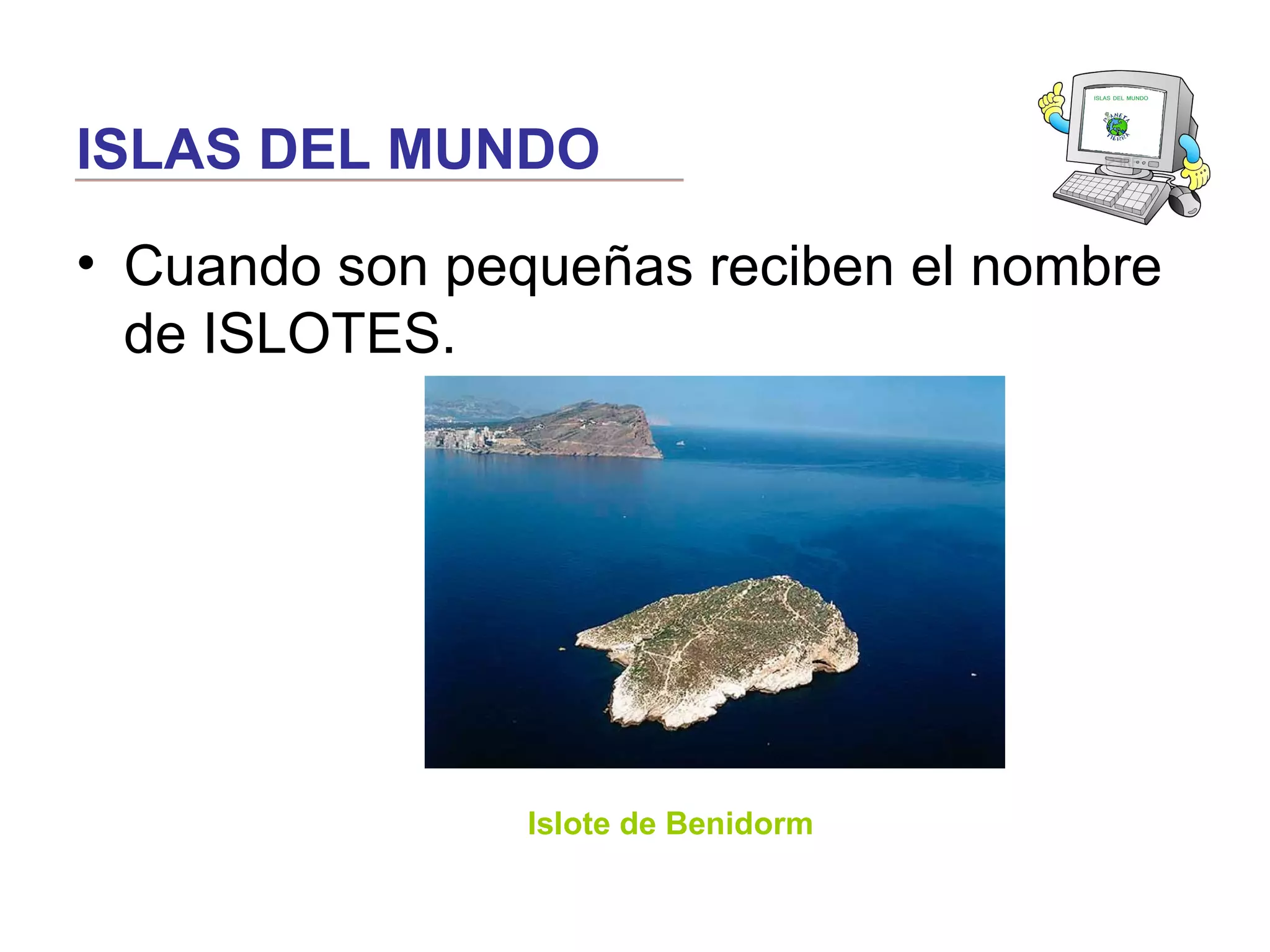 ISLAS DEL MUNDO

ISLAS DEL MUNDO

PLANETA TIERRA

• Cuando son pequeñas reciben el nombre de ISLOTES.

Islote de Benidorm